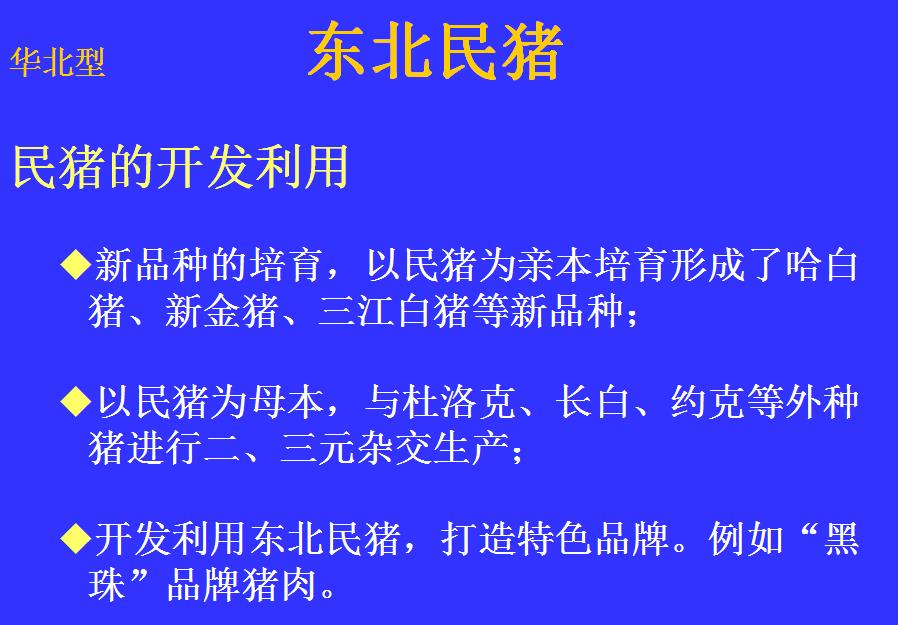 华北型

东北民猪

民猪的开发利用

◆新品种的培育，以民猪为亲本培育形成了哈白猪、新金猪、三江白猪等新品种；

◆以民猪为母本，与杜洛克、长白、约克等外种猪进行二、三元杂交生产；

◆开发利用东北民猪，打造特色品牌。例如“黑珠”品牌猪肉。